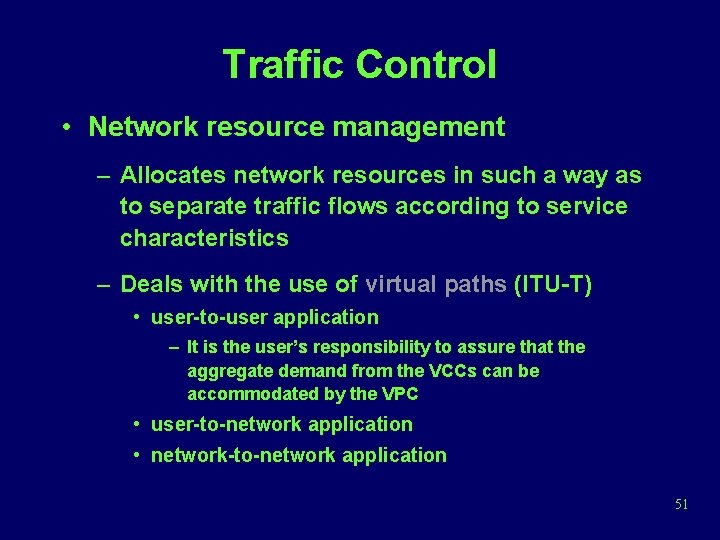 Traffic Control

• Network resource management

– Allocates network resources in such a way as to separate traffic flows according to service characteristics

– Deals with the use of virtual paths (ITU-T)

• user-to-user application

– It is the user's responsibility to assure that the aggregate demand from the VCCs can be accommodated by the VPC

• user-to-network application

• network-to-network application

51